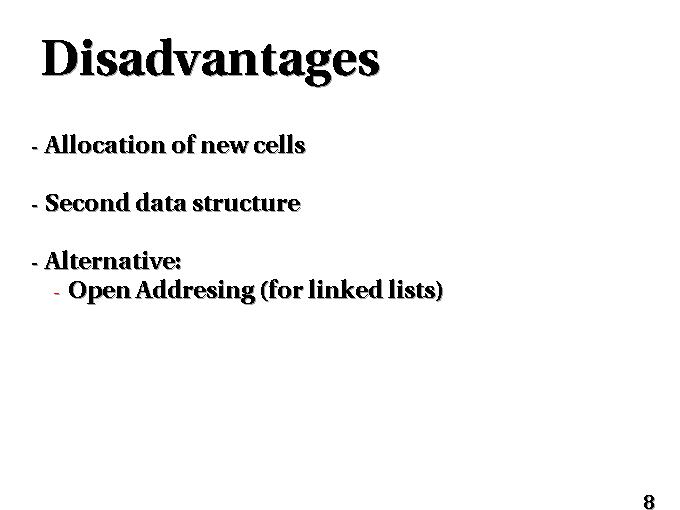 Disadvantages

- Allocation of new cells

- Second data structure

- Alternative:
- Open Addresing (for linked lists)

8